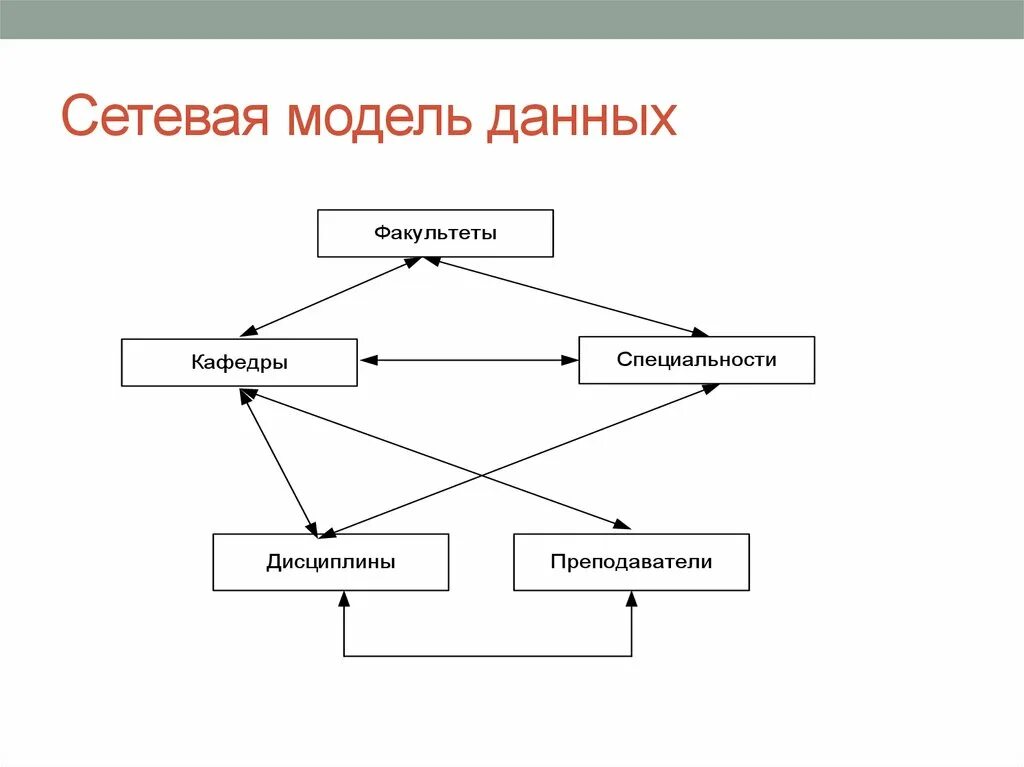 Сетевая модель данных

Факультеты

Кафедры

Специальности

Дисциплины

Преподаватели